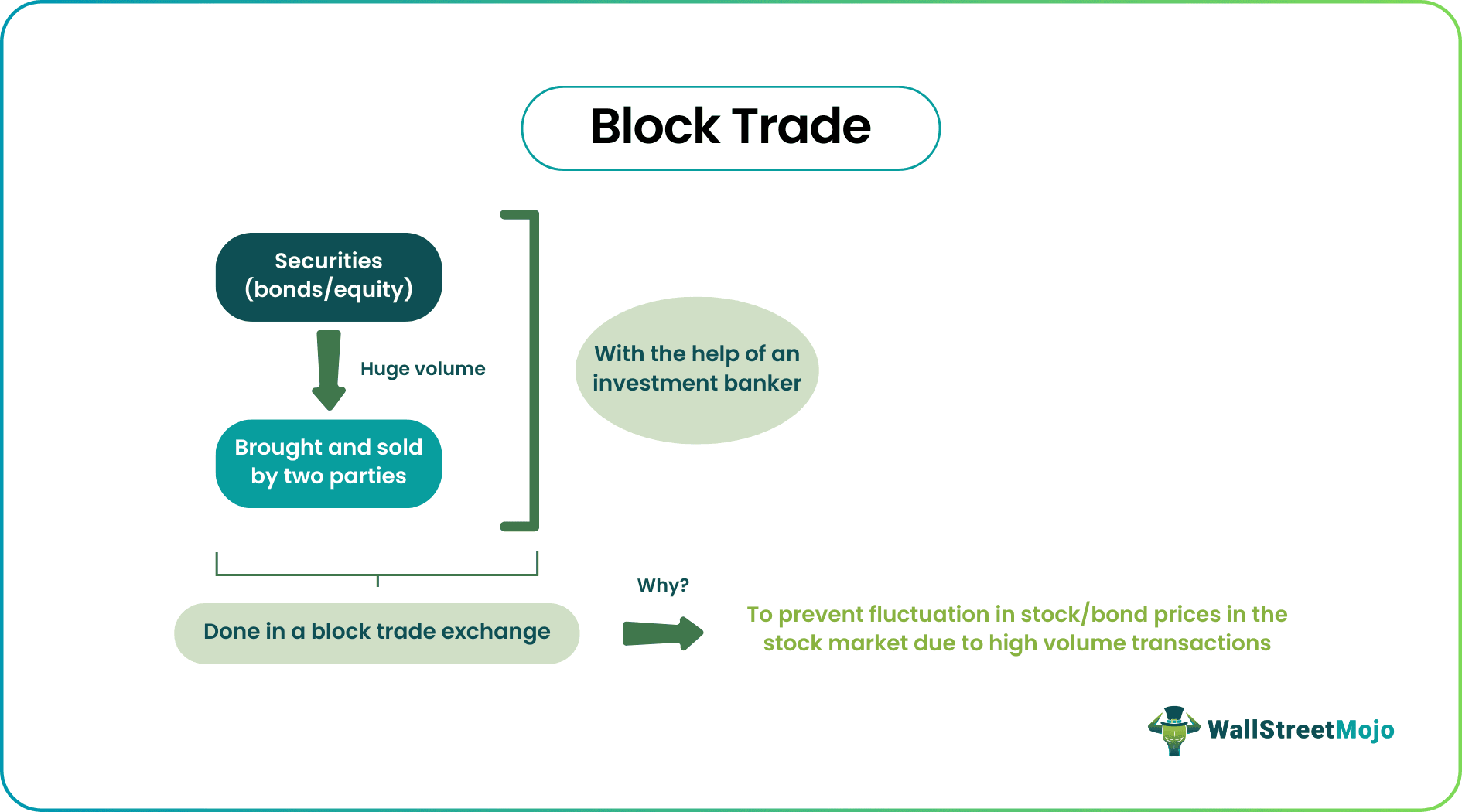 Block Trade

Securities (bonds/equity)

Huge volume

Brought and sold by two parties

With the help of an investment banker

Done in a block trade exchange

Why?

To prevent fluctuation in stock/bond prices in the stock market due to high volume transactions

WallStreetMojo